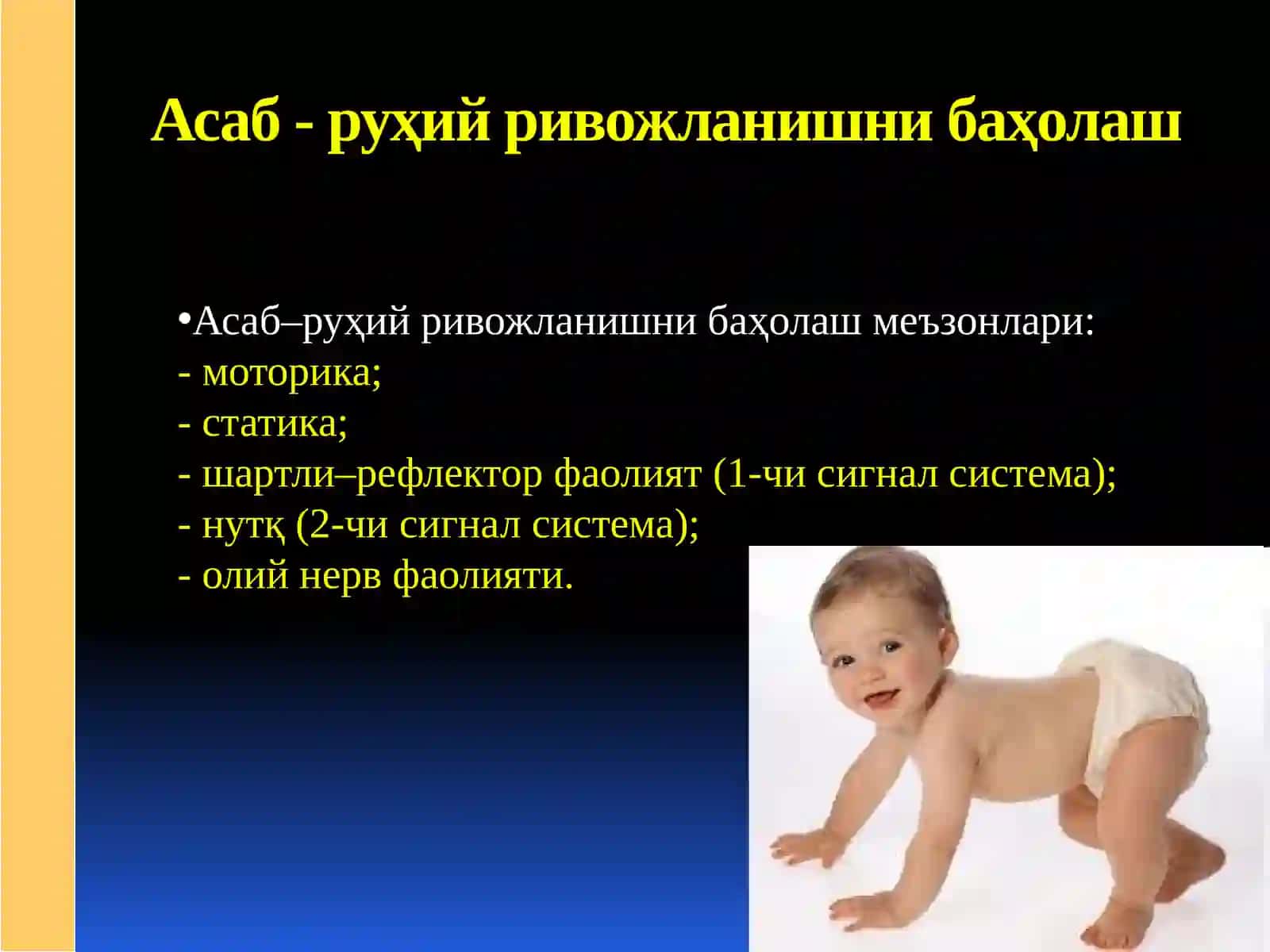 Асаб - руҳий ривожланишни баҳолаш

•Асаб–руҳий ривожланишни баҳолаш меъзонлари:
- моторика;
- статика;
- шартли–рефлектор фаолият (1-чи сигнал система);
- нутқ (2-чи сигнал система);
- олий нерв фаолияти.